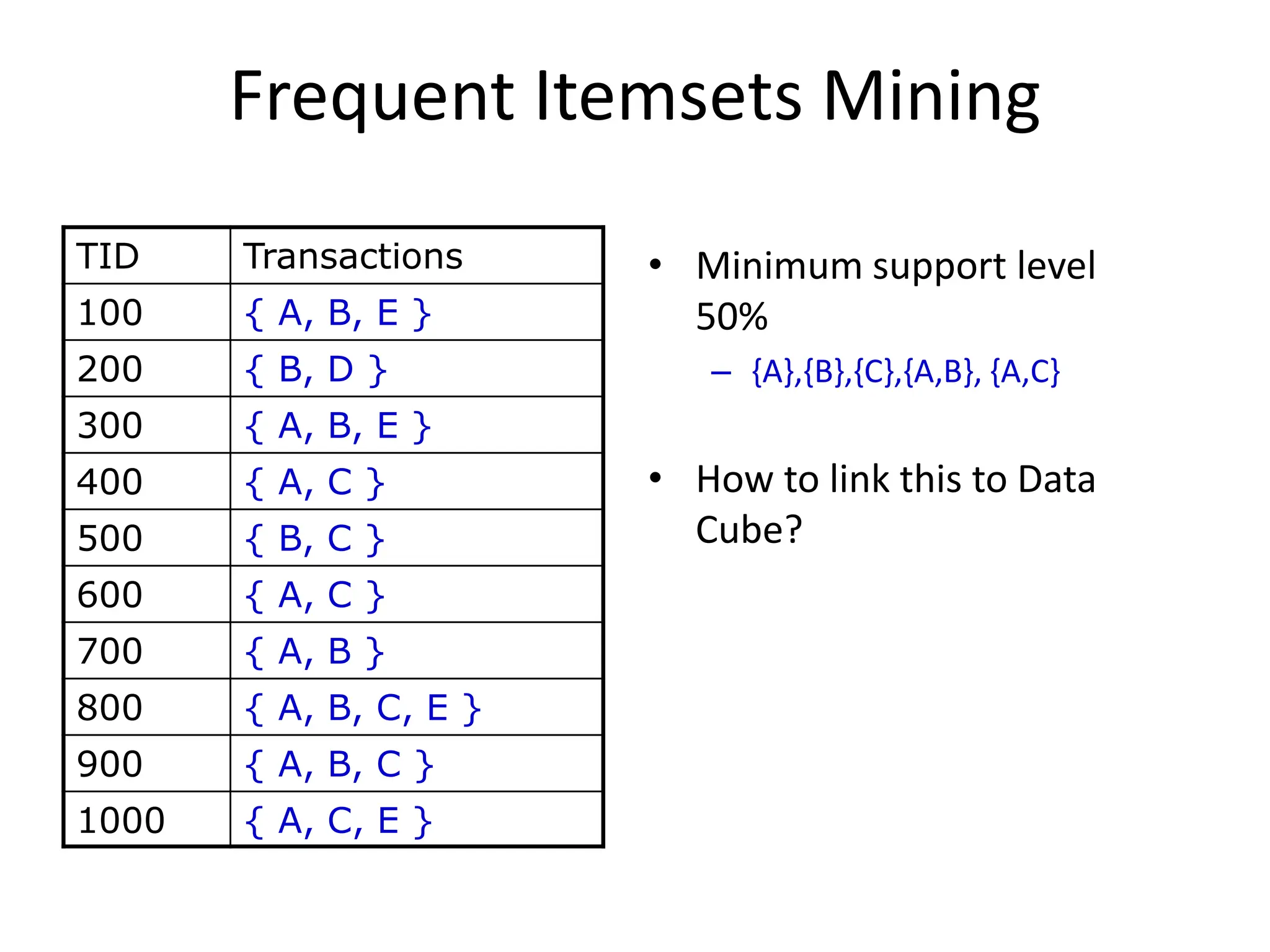 Frequent Itemsets Mining

| TID | Transactions |
|---|---|
| 100 | { A, B, E } |
| 200 | { B, D } |
| 300 | { A, B, E } |
| 400 | { A, C } |
| 500 | { B, C } |
| 600 | { A, C } |
| 700 | { A, B } |
| 800 | { A, B, C, E } |
| 900 | { A, B, C } |
| 1000 | { A, C, E } |

• Minimum support level 50%

– {A},{B},{C},{A,B}, {A,C}

• How to link this to Data Cube?